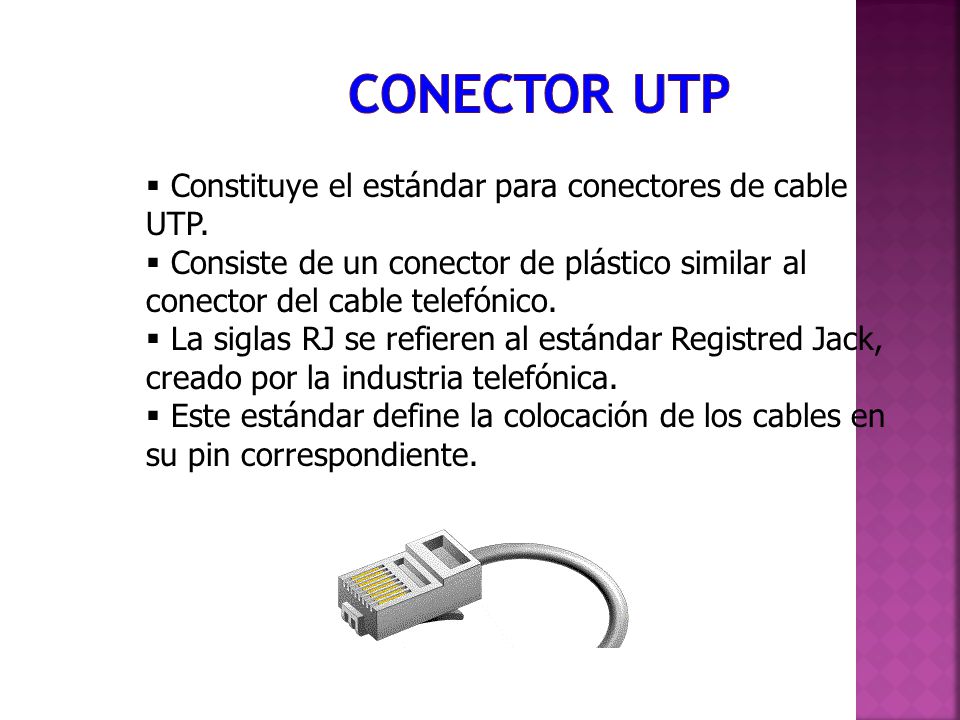 CONECTOR UTP

▪ Constituye el estándar para conectores de cable UTP.
▪ Consiste de un conector de plástico similar al conector del cable telefónico.
▪ La siglas RJ se refieren al estándar Registred Jack, creado por la industria telefónica.
▪ Este estándar define la colocación de los cables en su pin correspondiente.